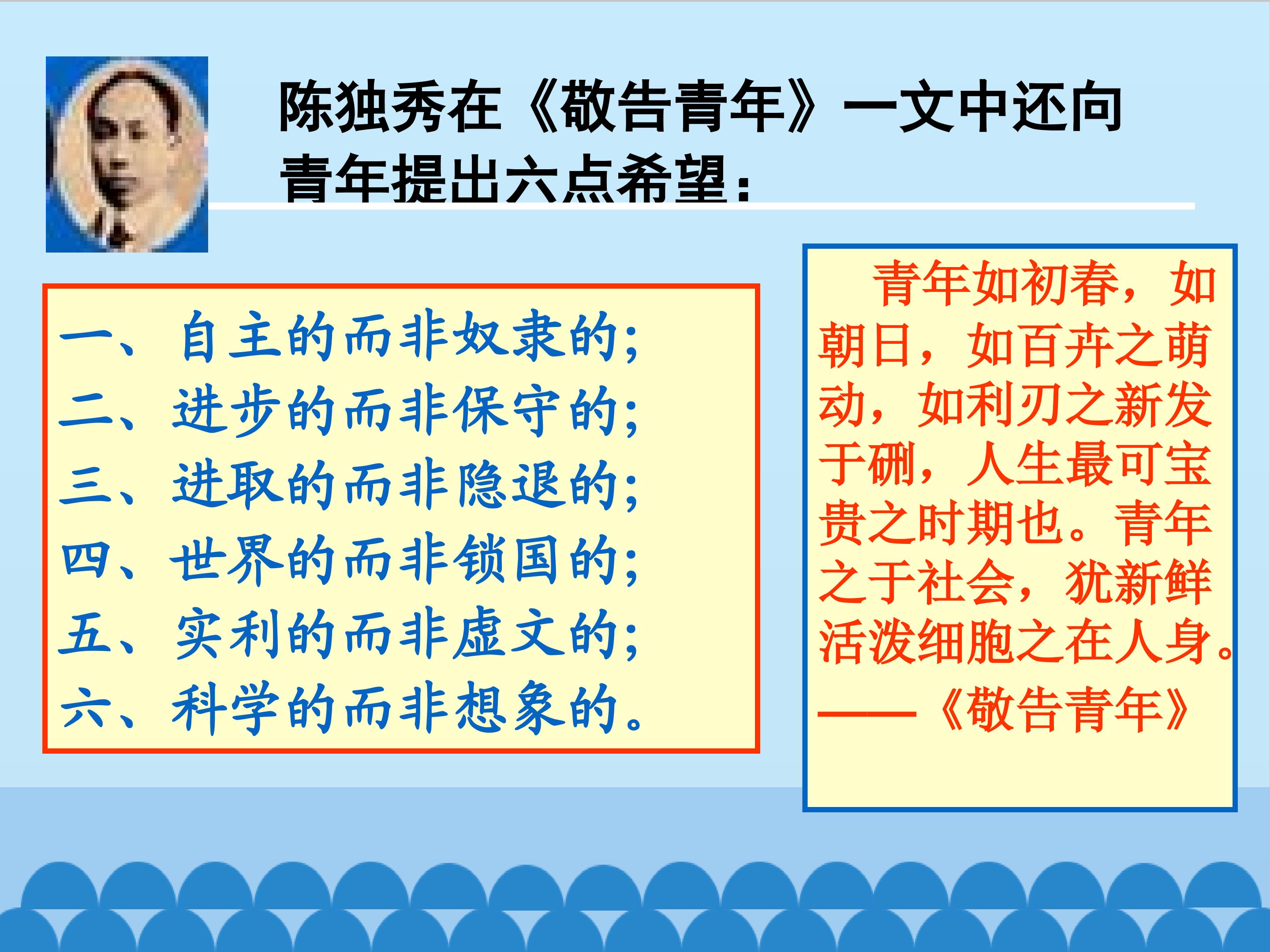 陈独秀在《敬告青年》一文中还向青年提出六点希望：

一、自主的而非奴隶的；
二、进步的而非保守的；
三、进取的而非隐退的；
四、世界的而非锁国的；
五、实利的而非虚文的；
六、科学的而非想象的。

青年如初春，如朝日，如百卉之萌动，如利刃之新发于硎，人生最可宝贵之时期也。青年之于社会，犹新鲜活泼细胞之在人身。

——《敬告青年》